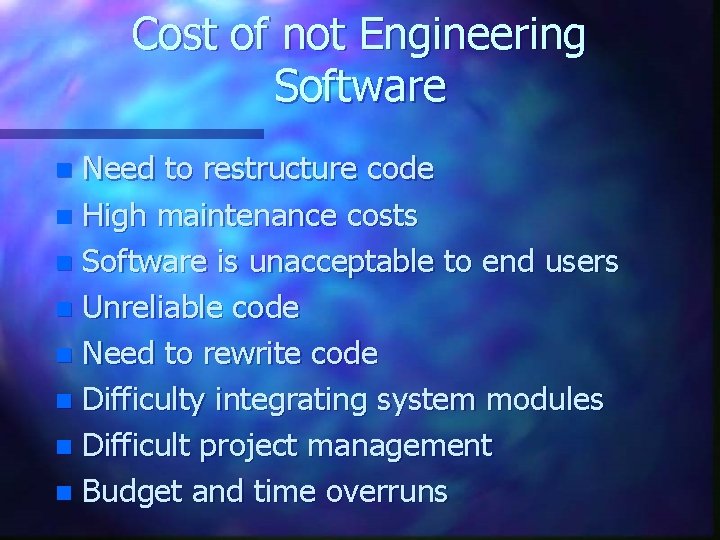 Cost of not Engineering Software

- Need to restructure code
- High maintenance costs
- Software is unacceptable to end users
- Unreliable code
- Need to rewrite code
- Difficulty integrating system modules
- Difficult project management
- Budget and time overruns